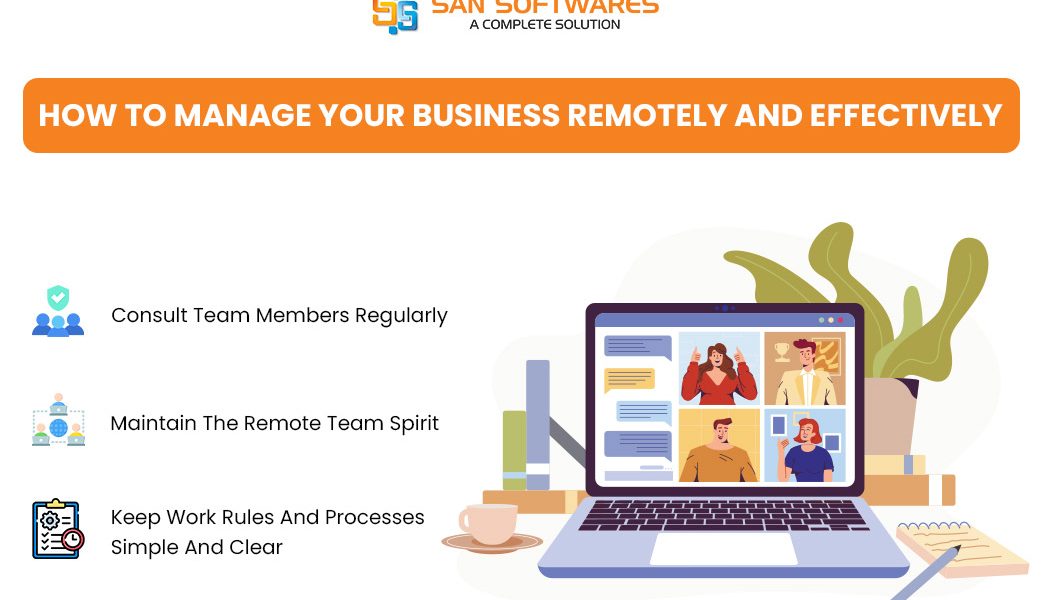 SAN SOFTWARES
A COMPLETE SOLUTION

HOW TO MANAGE YOUR BUSINESS REMOTELY AND EFFECTIVELY

Consult Team Members Regularly

Maintain The Remote Team Spirit

Keep Work Rules And Processes Simple And Clear